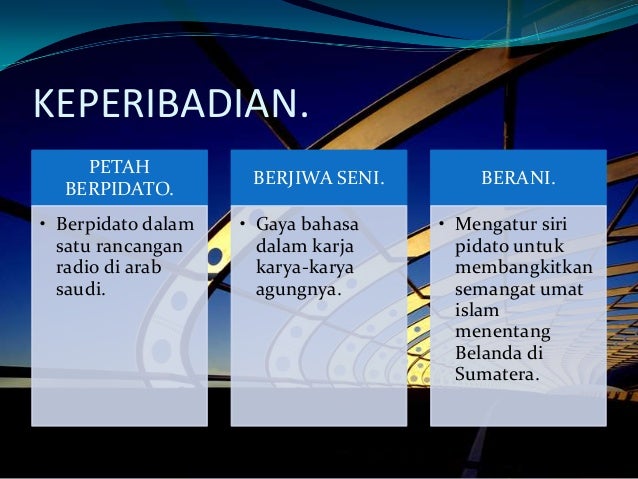 KEPERIBADIAN.

PETAH BERPIDATO.

• Berpidato dalam satu rancangan radio di arab saudi.

BERJIWA SENI.

• Gaya bahasa dalam karja karya-karya agungnya.

BERANI.

• Mengatur siri pidato untuk membangkitkan semangat umat islam menentang Belanda di Sumatera.